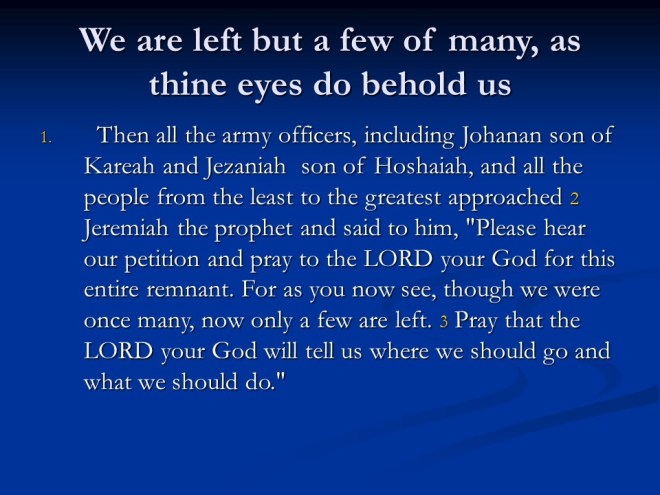 We are left but a few of many, as thine eyes do behold us

1. Then all the army officers, including Johanan son of Kareah and Jezaniah son of Hoshaiah, and all the people from the least to the greatest approached 2 Jeremiah the prophet and said to him, "Please hear our petition and pray to the LORD your God for this entire remnant. For as you now see, though we were once many, now only a few are left. 3 Pray that the LORD your God will tell us where we should go and what we should do."